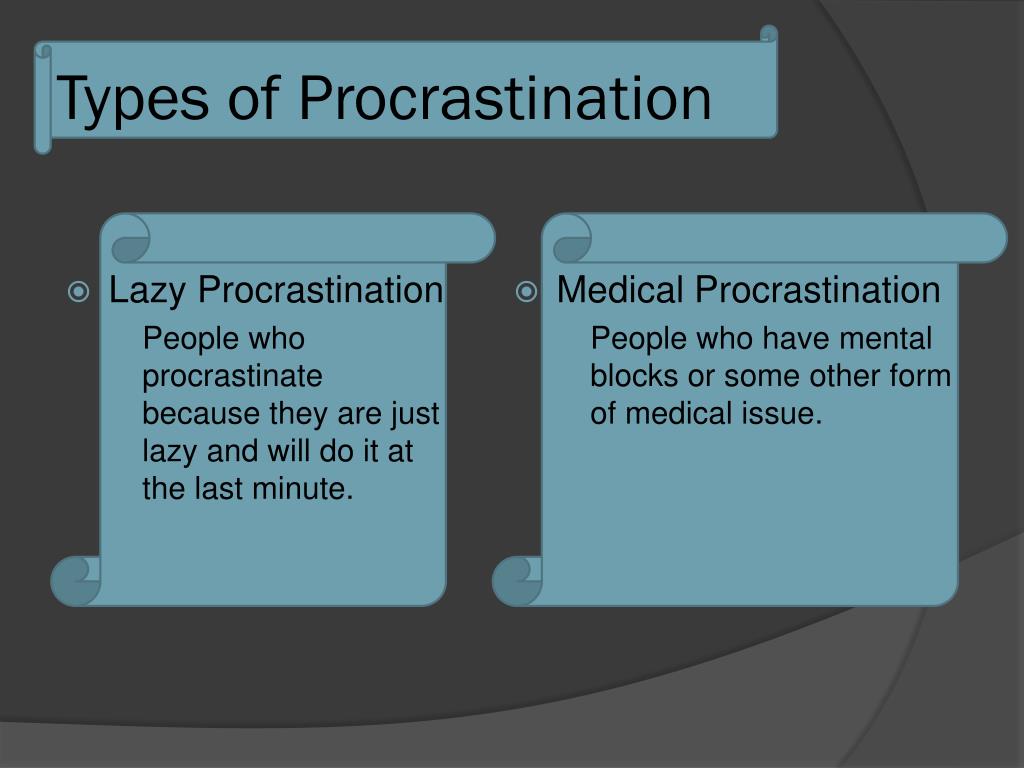 Types of Procrastination

Lazy Procrastination

People who procrastinate because they are just lazy and will do it at the last minute.

Medical Procrastination

People who have mental blocks or some other form of medical issue.